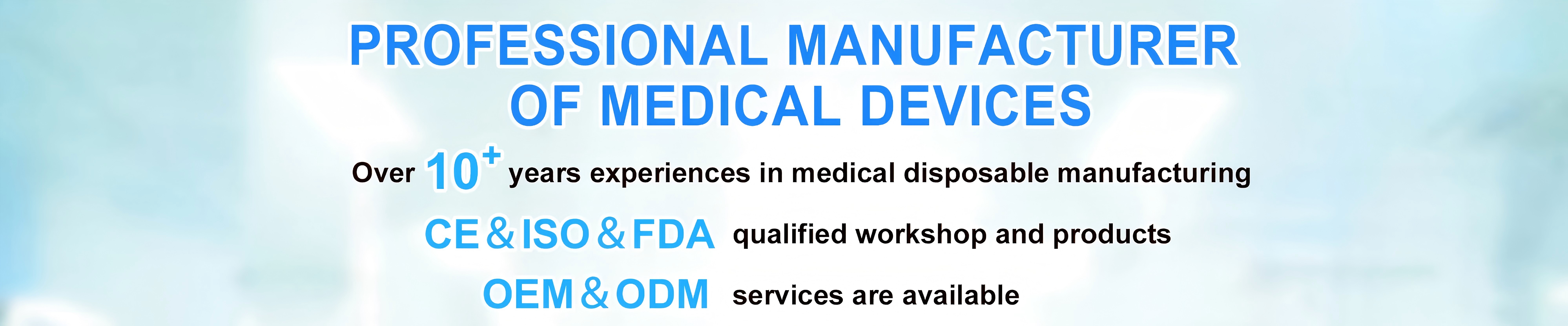 PROFESSIONAL MANUFACTURER OF MEDICAL DEVICES

Over $10^+$ years experiences in medical disposable manufacturing

CE & ISO & FDA qualified workshop and products

OEM & ODM services are available